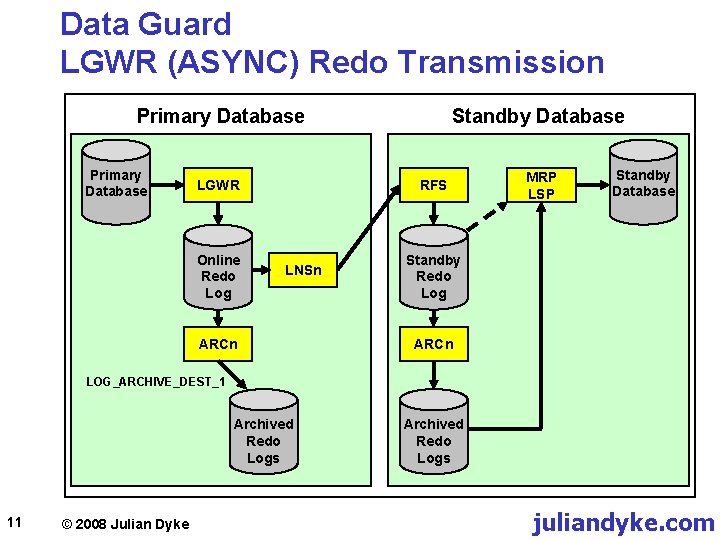 Data Guard
LGWR (ASYNC) Redo Transmission

Primary Database

Primary Database

LGWR

Online Redo Log

LNSn

ARCn

LOG_ARCHIVE_DEST_1

Archived Redo Logs

Standby Database

RFS

MRP LSP

Standby Database

Standby Redo Log

ARCn

Archived Redo Logs

11

© 2008 Julian Dyke

juliandyke.com